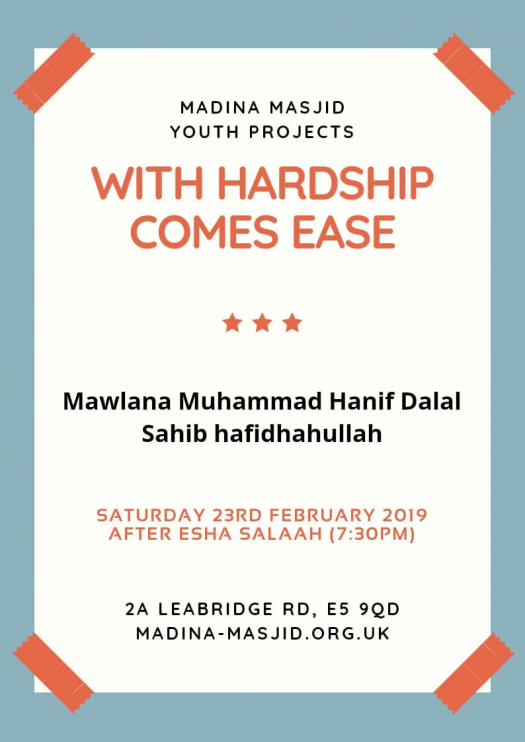 MADINA MASJID
YOUTH PROJECTS

WITH HARDSHIP COMES EASE

Mawlana Muhammad Hanif Dalal Sahib hafidhahullah

SATURDAY 23RD FEBRUARY 2019
AFTER ESHA SALAAH (7:30PM)

2A LEABRIDGE RD, E5 9QD
MADINA-MASJID.ORG.UK